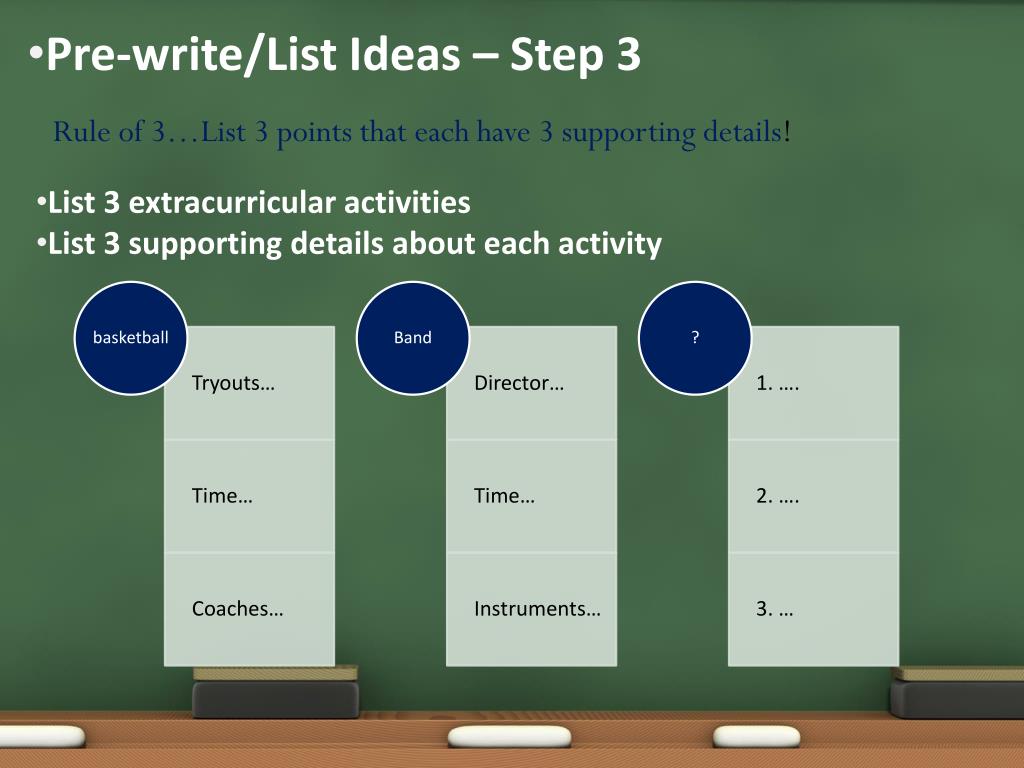 •Pre-write/List Ideas – Step 3

Rule of 3…List 3 points that each have 3 supporting details!

•List 3 extracurricular activities
•List 3 supporting details about each activity

basketball

Tryouts…

Time…

Coaches…

Band

Director…

Time…

Instruments…

?

1. ….

2. ….

3. …